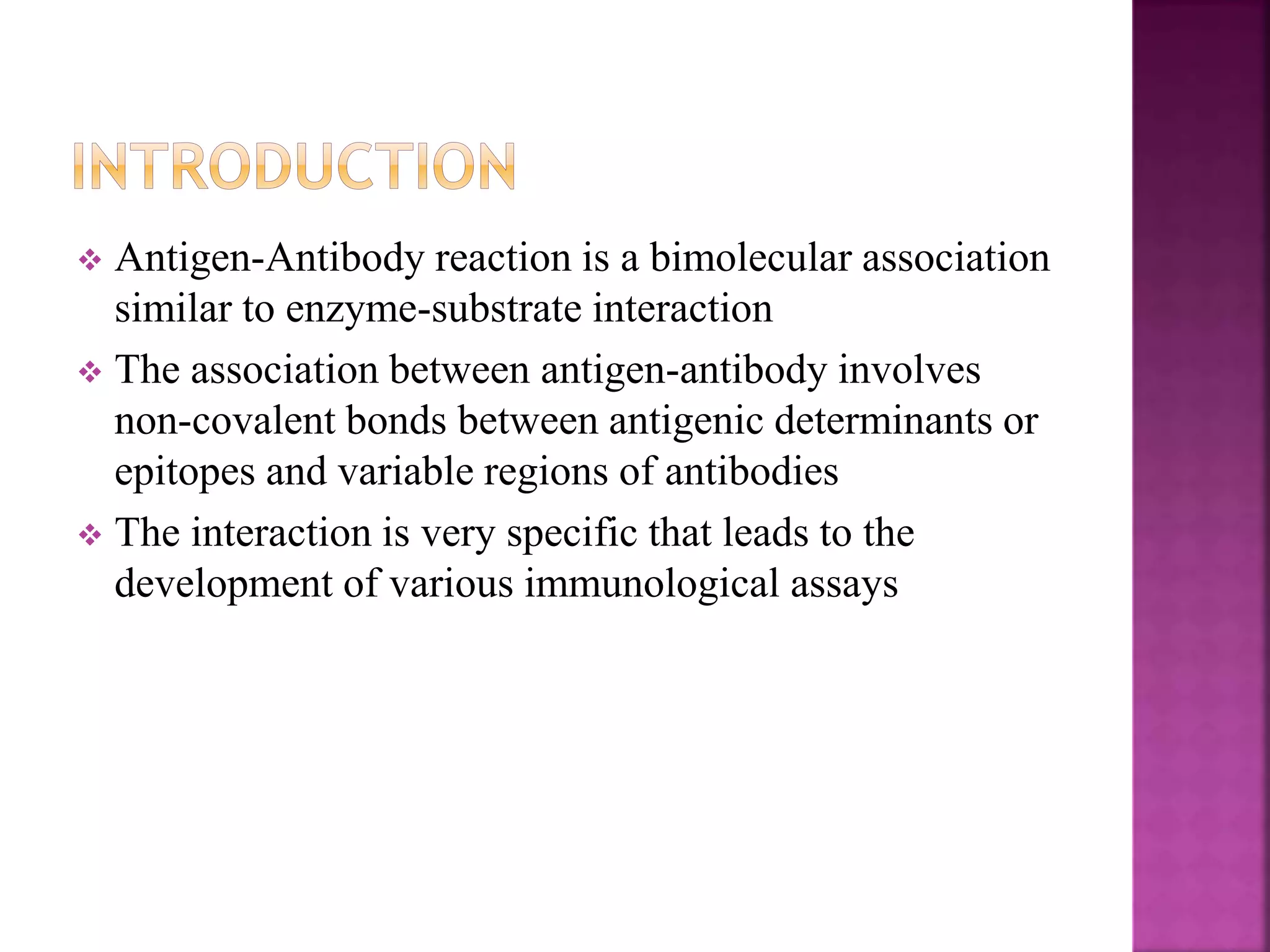 INTRODUCTION

❖ Antigen-Antibody reaction is a bimolecular association similar to enzyme-substrate interaction

❖ The association between antigen-antibody involves non-covalent bonds between antigenic determinants or epitopes and variable regions of antibodies

❖ The interaction is very specific that leads to the development of various immunological assays